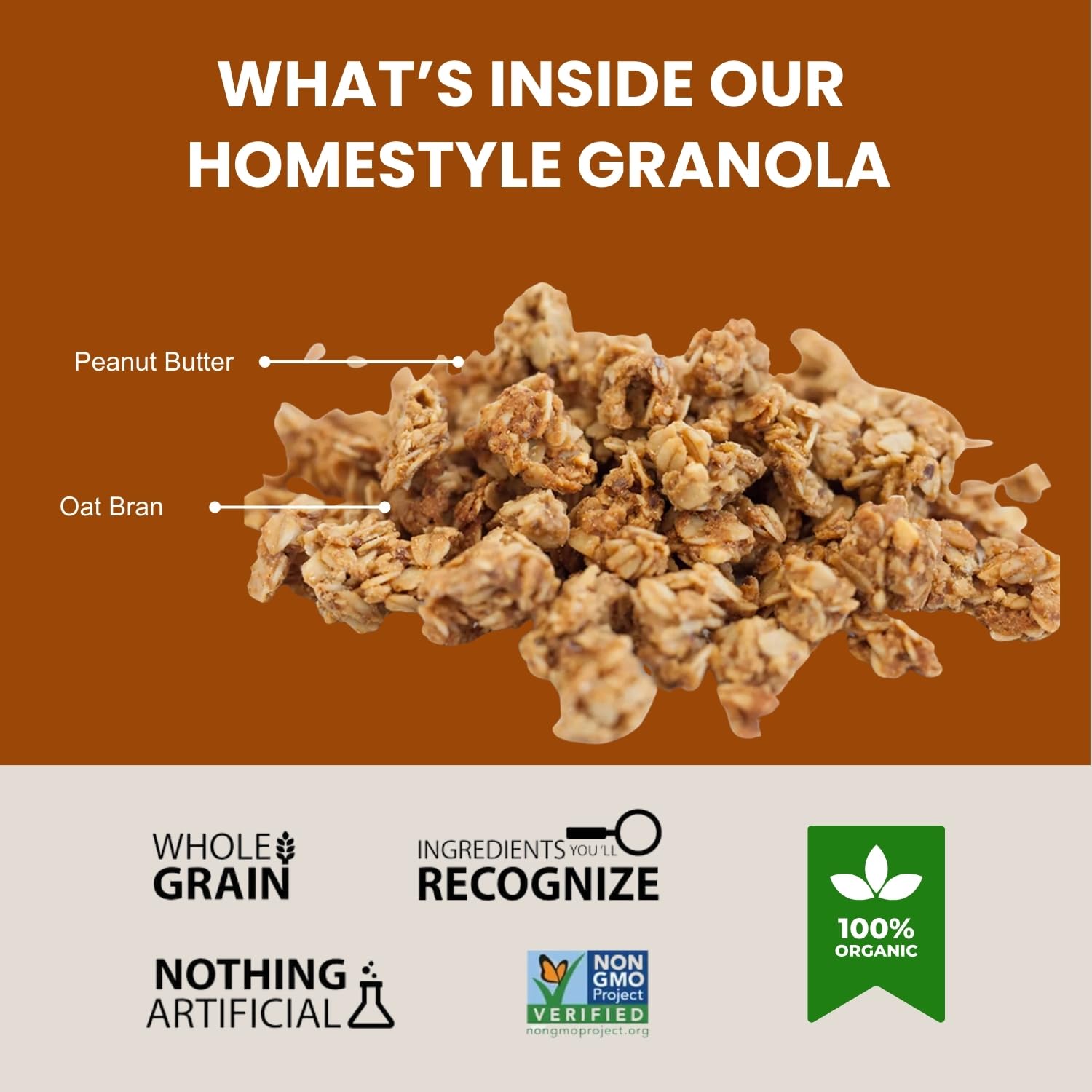 WHAT'S INSIDE OUR HOMESTYLE GRANOLA

Peanut Butter

Oat Bran

WHOLE GRAIN

INGREDIENTS YOU'LL RECOGNIZE

100% ORGANIC

NOTHING ARTIFICIAL

NON GMO Project VERIFIED nongmoproject.org